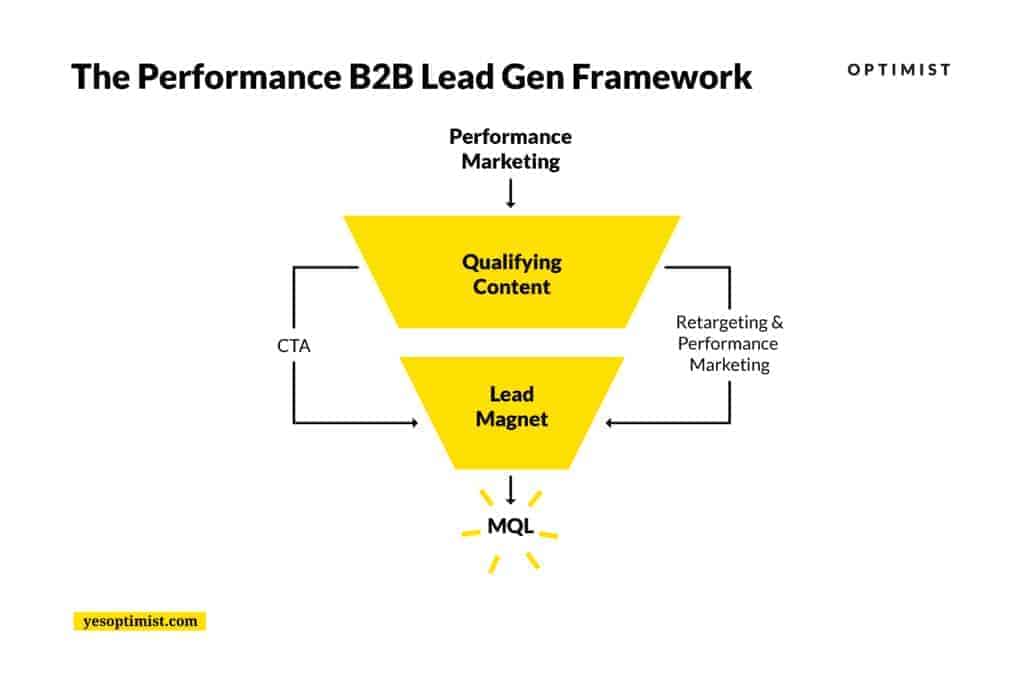 The Performance B2B Lead Gen Framework

OPTIMIST

Performance Marketing

Qualifying Content

CTA

Retargeting & Performance Marketing

Lead Magnet

MQL

yesoptimist.com